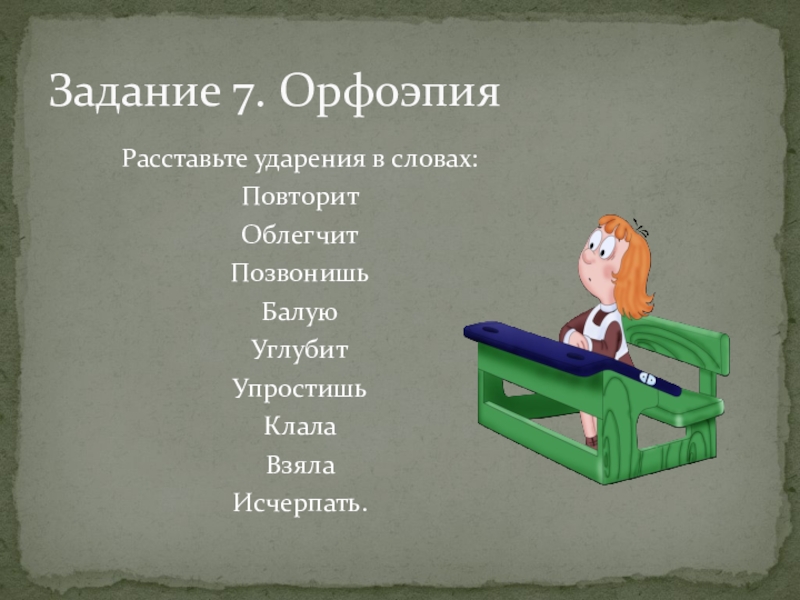 Задание 7. Орфоэпия

Расставьте ударения в словах:
Повторит
Облегчит
Позвонишь
Балую
Углубит
Упростишь
Клала
Взяла
Исчерпать.